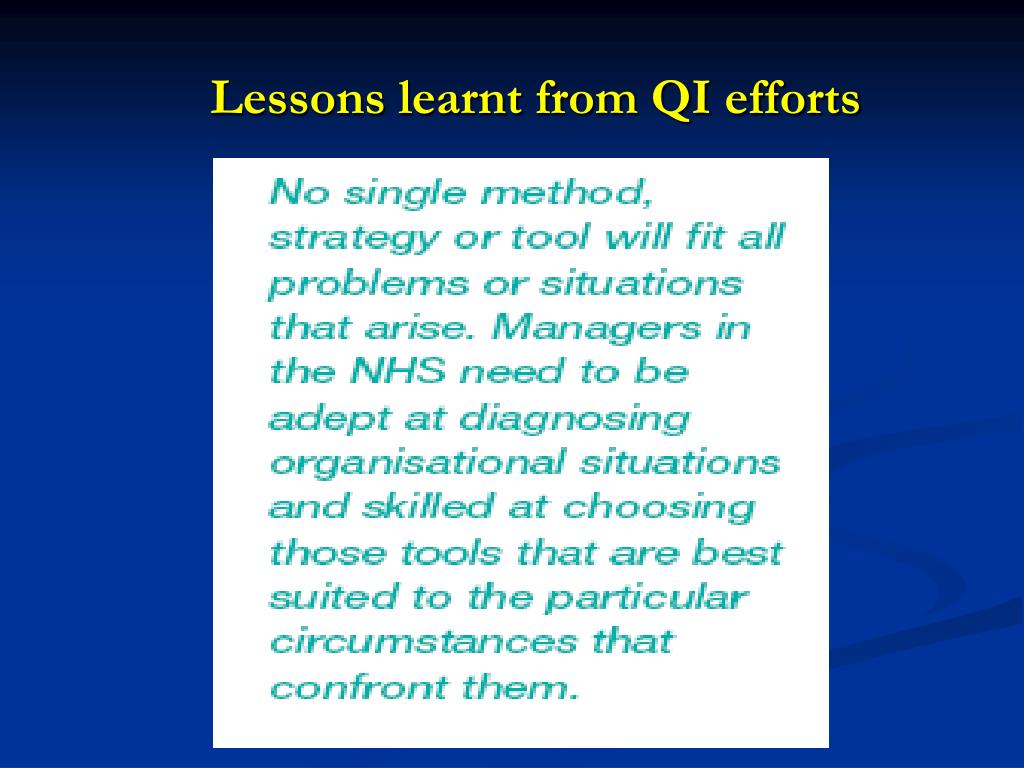 Lessons learnt from QI efforts

No single method, strategy or tool will fit all problems or situations that arise. Managers in the NHS need to be adept at diagnosing organisational situations and skilled at choosing those tools that are best suited to the particular circumstances that confront them.